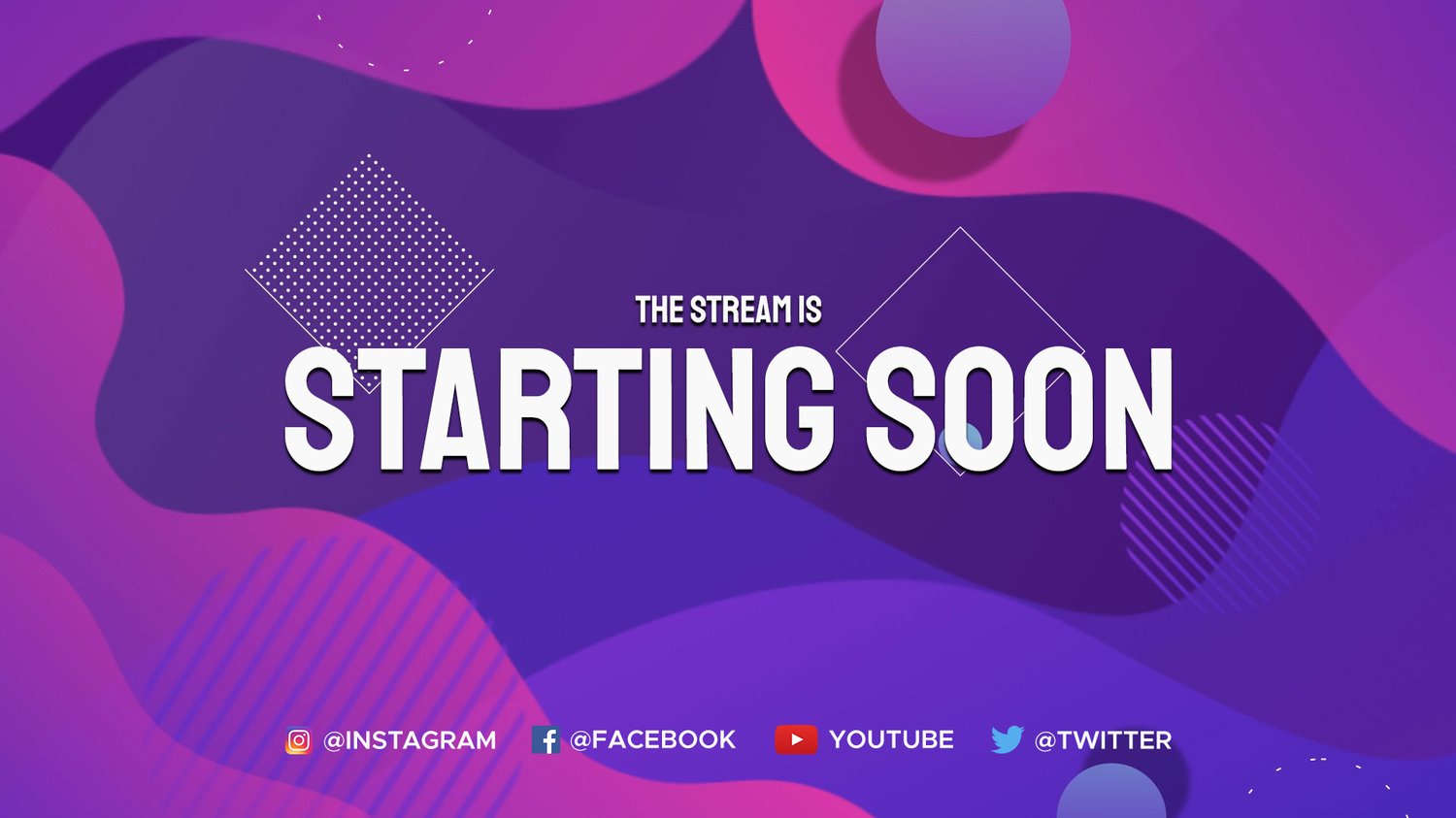 THE STREAM IS
STARTING SOON

@INSTAGRAM @FACEBOOK YOUTUBE @TWITTER